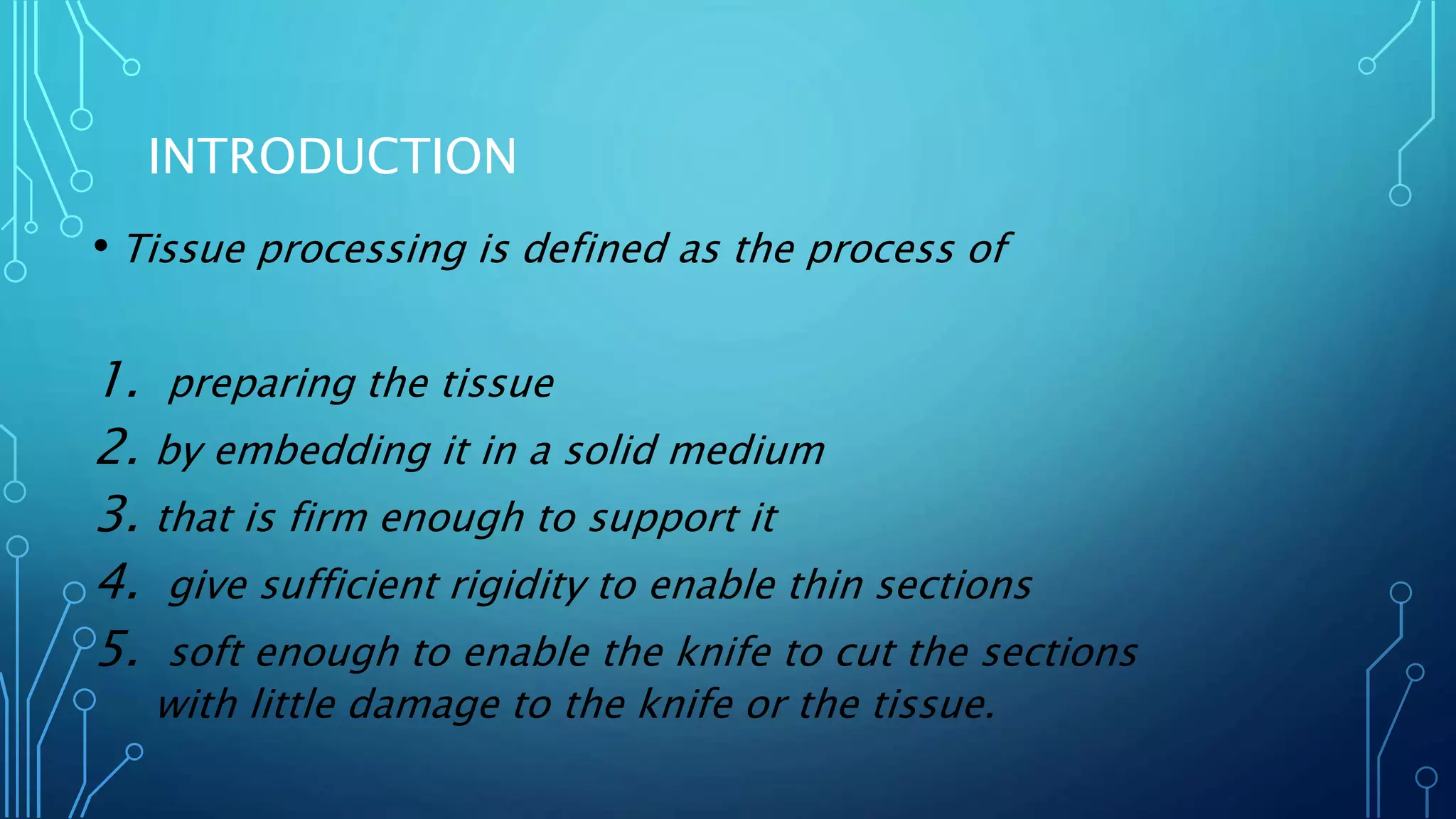 INTRODUCTION

• Tissue processing is defined as the process of

1. preparing the tissue
2. by embedding it in a solid medium
3. that is firm enough to support it
4. give sufficient rigidity to enable thin sections
5. soft enough to enable the knife to cut the sections with little damage to the knife or the tissue.